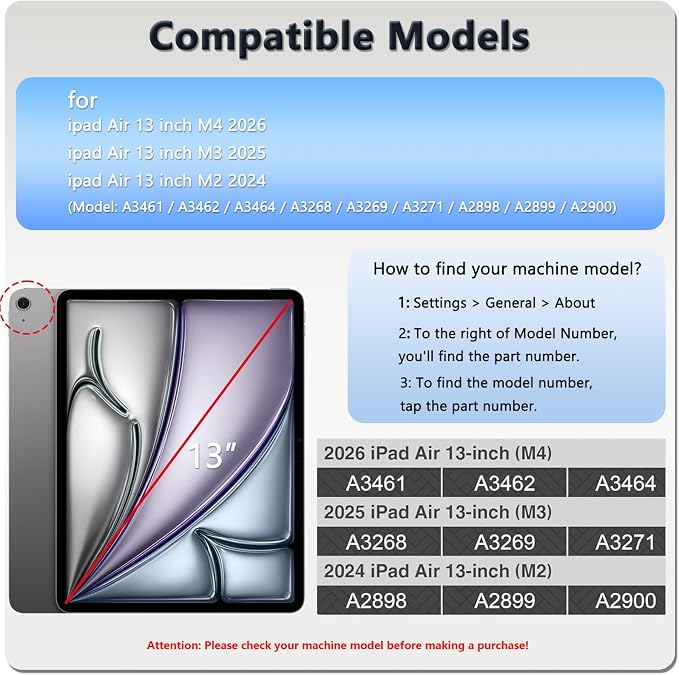 Compatible Models

for
ipad Air 13 inch M4 2026
ipad Air 13 inch M3 2025
ipad Air 13 inch M2 2024
(Model: A3461 / A3462 / A3464 / A3268 / A3269 / A3271 / A2898 / A2899 / A2900)

How to find your machine model?

1: Settings > General > About

2: To the right of Model Number, you'll find the part number.

3: To find the model number, tap the part number.

13"

2026 iPad Air 13-inch (M4)

A3461 A3462 A3464

2025 iPad Air 13-inch (M3)

A3268 A3269 A3271

2024 iPad Air 13-inch (M2)

A2898 A2899 A2900

Attention: Please check your machine model before making a purchase!